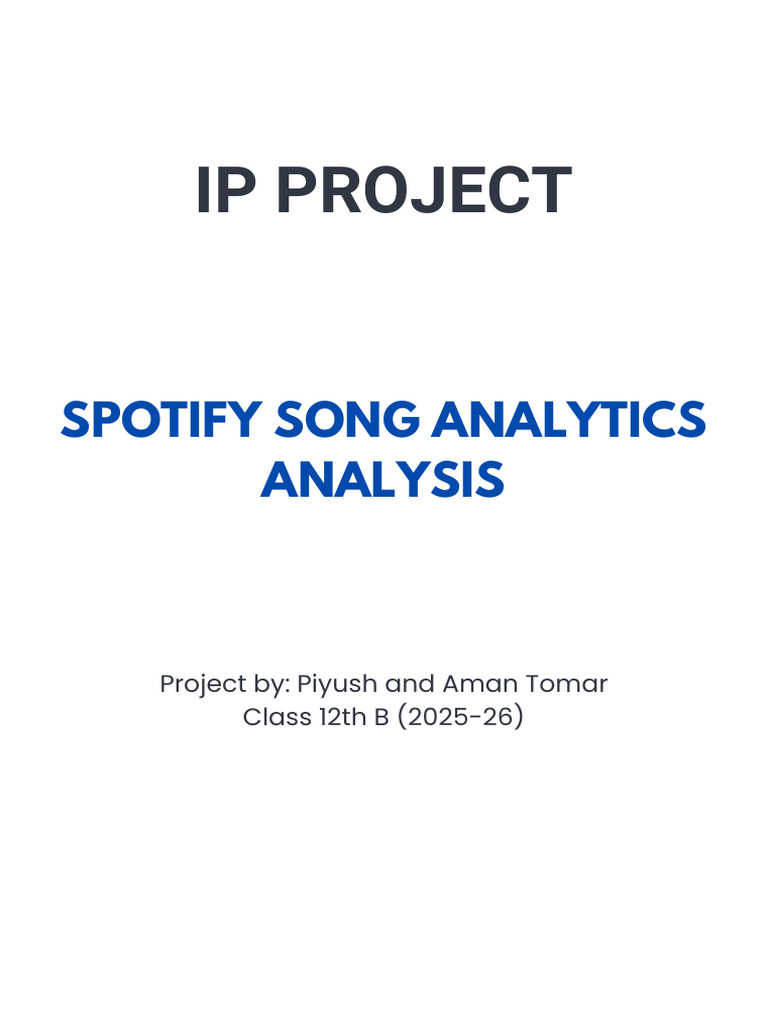 IP PROJECT

SPOTIFY SONG ANALYTICS ANALYSIS

Project by: Piyush and Aman Tomar
Class 12th B (2025-26)